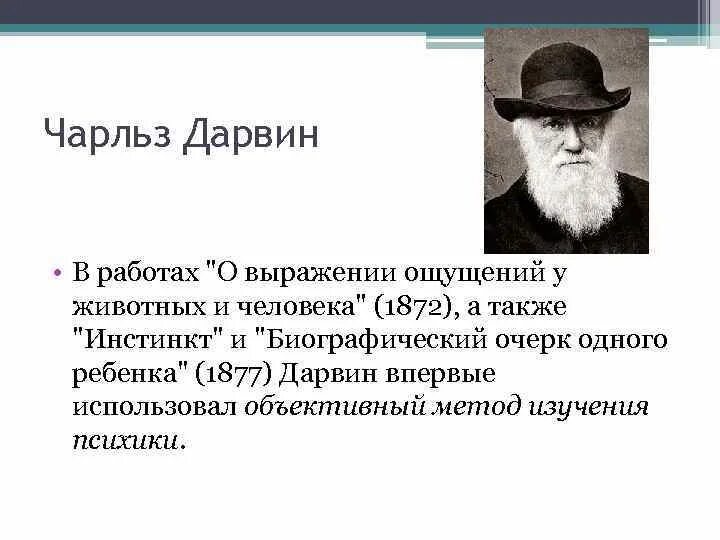 Чарльз Дарвин

• В работах "О выражении ощущений у животных и человека" (1872), а также "Инстинкт" и "Биографический очерк одного ребенка" (1877) Дарвин впервые использовал объективный метод изучения психики.